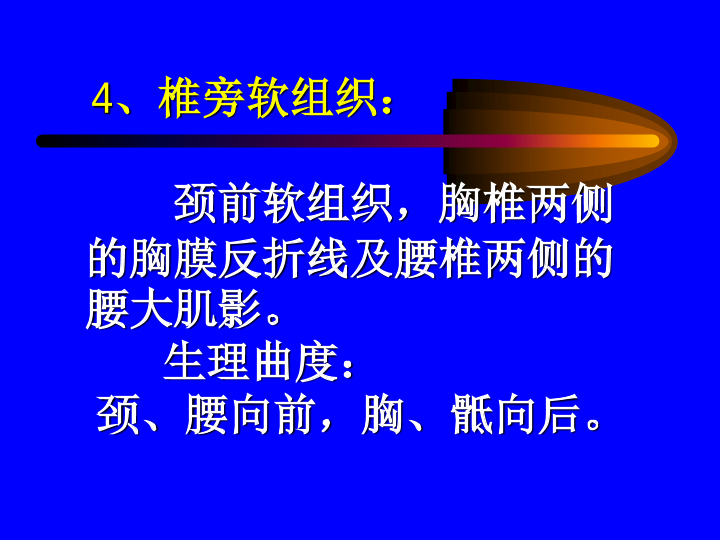 4、椎旁软组织：

颈前软组织，胸椎两侧的胸膜反折线及腰椎两侧的腰大肌影。

生理曲度：

颈、腰向前，胸、骶向后。